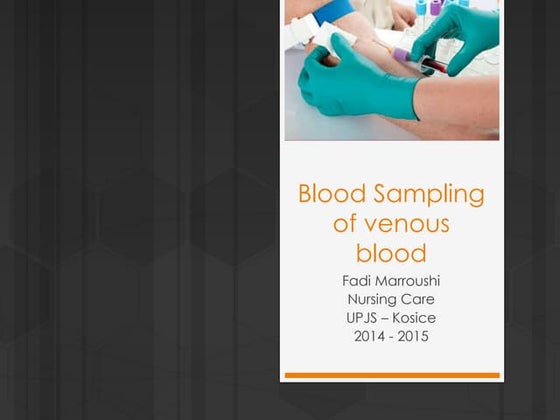 Blood Sampling of venous blood

Fadi Marroushi
Nursing Care
UPJS – Kosice
2014 - 2015